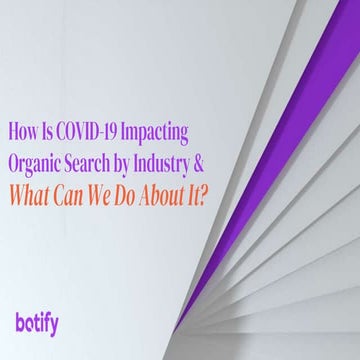 How Is COVID-19 Impacting Organic Search by Industry & What Can We Do About It?

botify